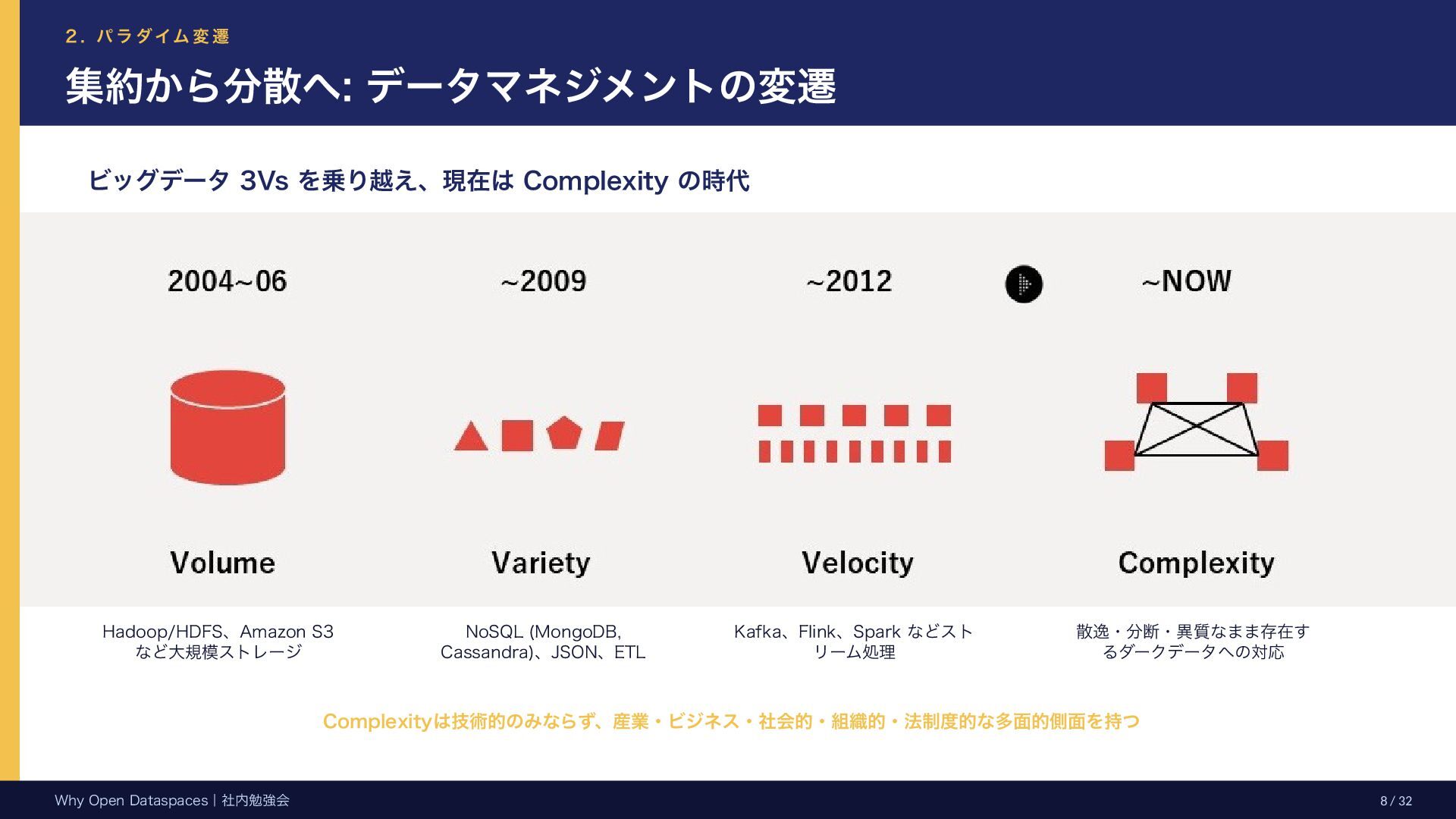 2. パラダイム変遷

集約から分散へ: データマネジメントの変遷

ビッグデータ 3Vs を乗り越え、現在は Complexity の時代

2004~06

~2009

~2012

~NOW

Volume

Variety

Velocity

Complexity

Hadoop/HDFS、Amazon S3 など大規模ストレージ

NoSQL (MongoDB, Cassandra)、JSON、ETL

Kafka、Flink、Spark などストリーム処理

散逸・分断・異質なまま存在するダークデータへの対応

Complexityは技術的のみならず、産業・ビジネス・社会的・組織的・法制度的な多面的側面を持つ

Why Open Dataspaces | 社内勉強会

8 / 32